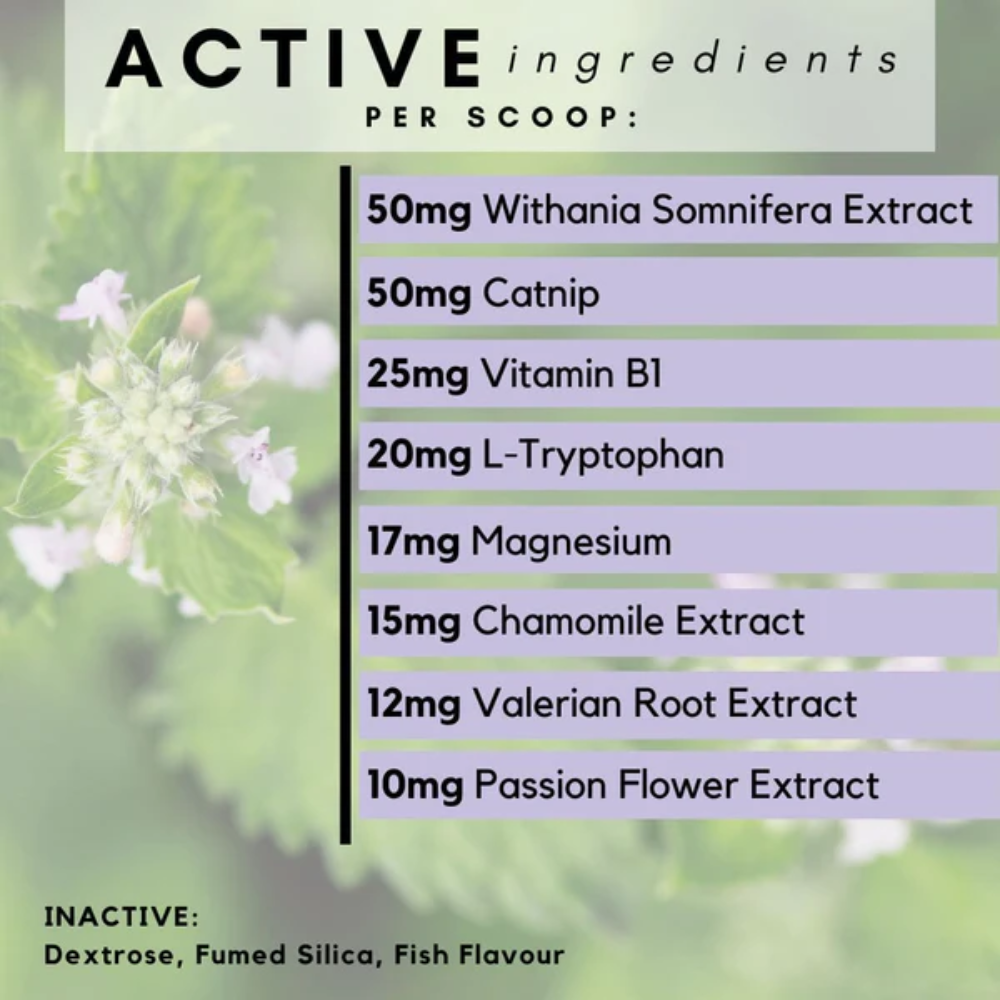 ACTIVE ingredients
PER SCOOP:

50mg Withania Somnifera Extract

50mg Catnip

25mg Vitamin B1

20mg L-Tryptophan

17mg Magnesium

15mg Chamomile Extract

12mg Valerian Root Extract

10mg Passion Flower Extract

INACTIVE:
Dextrose, Fumed Silica, Fish Flavour